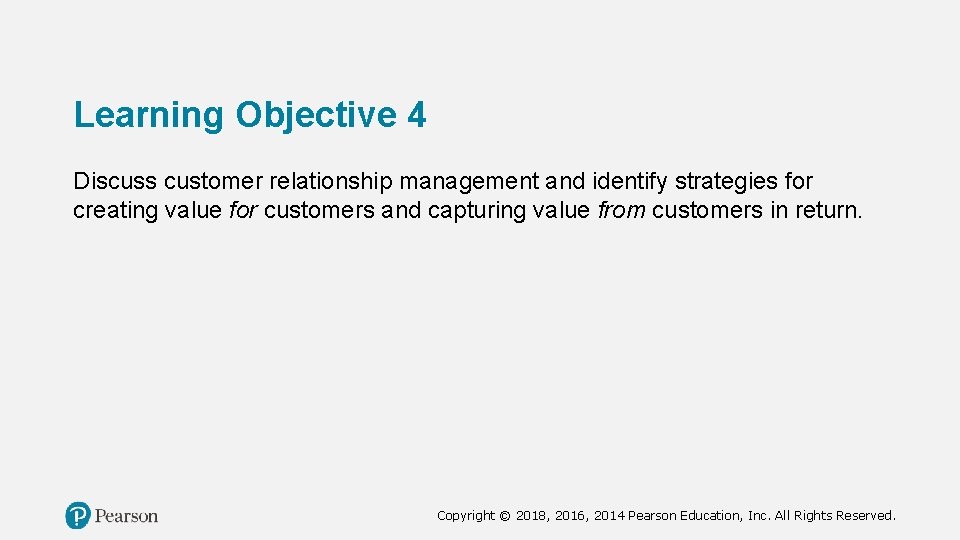 Learning Objective 4

Discuss customer relationship management and identify strategies for creating value for customers and capturing value from customers in return.

Pearson

Copyright © 2018, 2016, 2014 Pearson Education, Inc. All Rights Reserved.